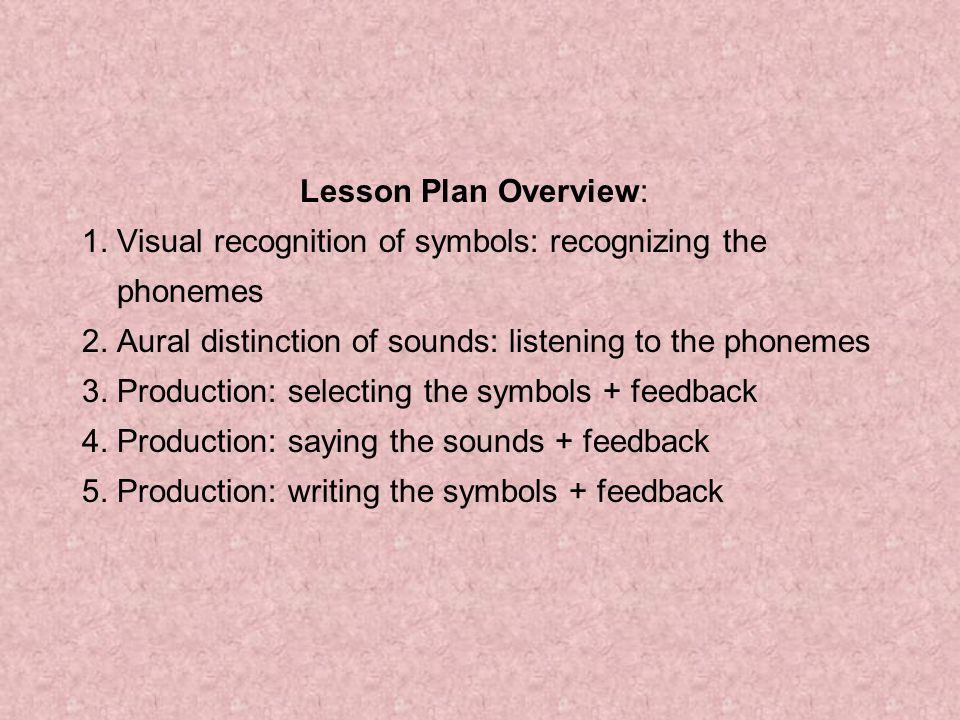 Lesson Plan Overview:

1. Visual recognition of symbols: recognizing the phonemes
2. Aural distinction of sounds: listening to the phonemes
3. Production: selecting the symbols + feedback
4. Production: saying the sounds + feedback
5. Production: writing the symbols + feedback